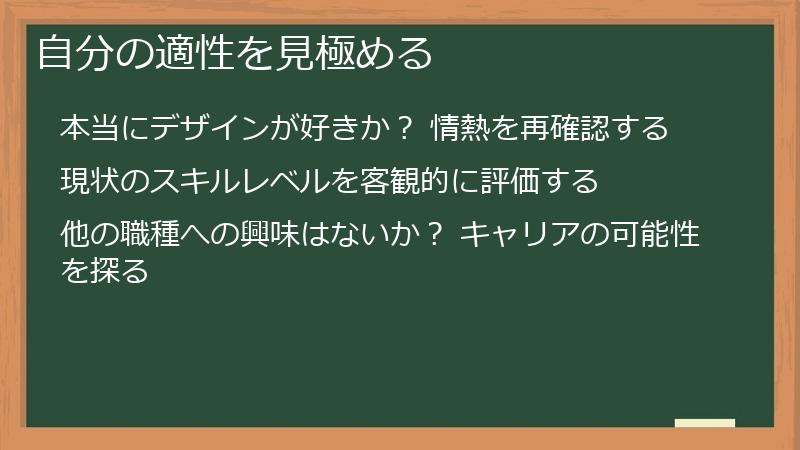 自分の適性を見極める

本当にデザインが好きか？ 情熱を再確認する

現状のスキルレベルを客観的に評価する

他の職種への興味はないか？ キャリアの可能性を探る